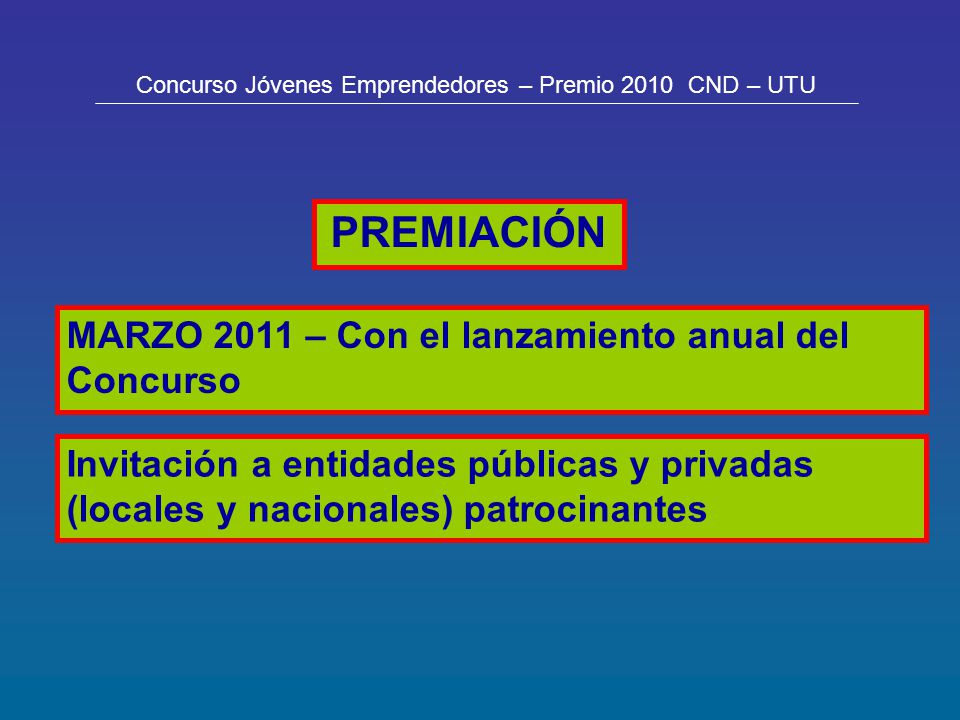 Concurso Jóvenes Emprendedores – Premio 2010 CND – UTU

PREMIACIÓN

MARZO 2011 – Con el lanzamiento anual del Concurso

Invitación a entidades públicas y privadas (locales y nacionales) patrocinantes